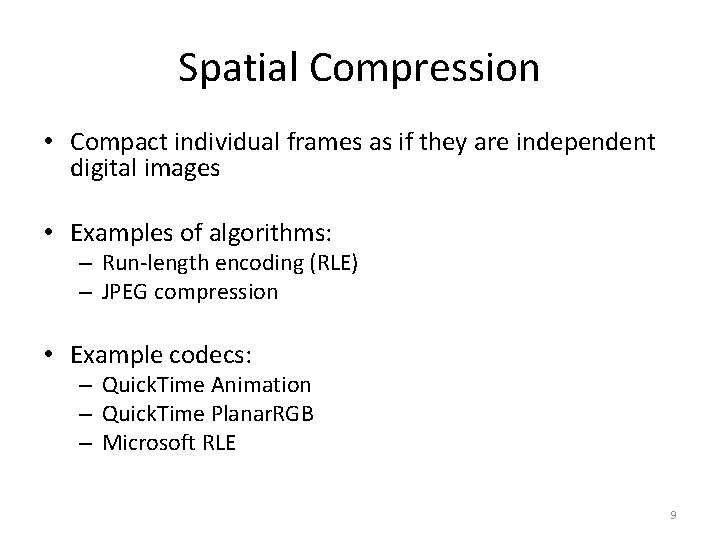 Spatial Compression

• Compact individual frames as if they are independent digital images

• Examples of algorithms:
– Run-length encoding (RLE)
– JPEG compression

• Example codecs:
– QuickTime Animation
– QuickTime PlanarRGB
– Microsoft RLE

9